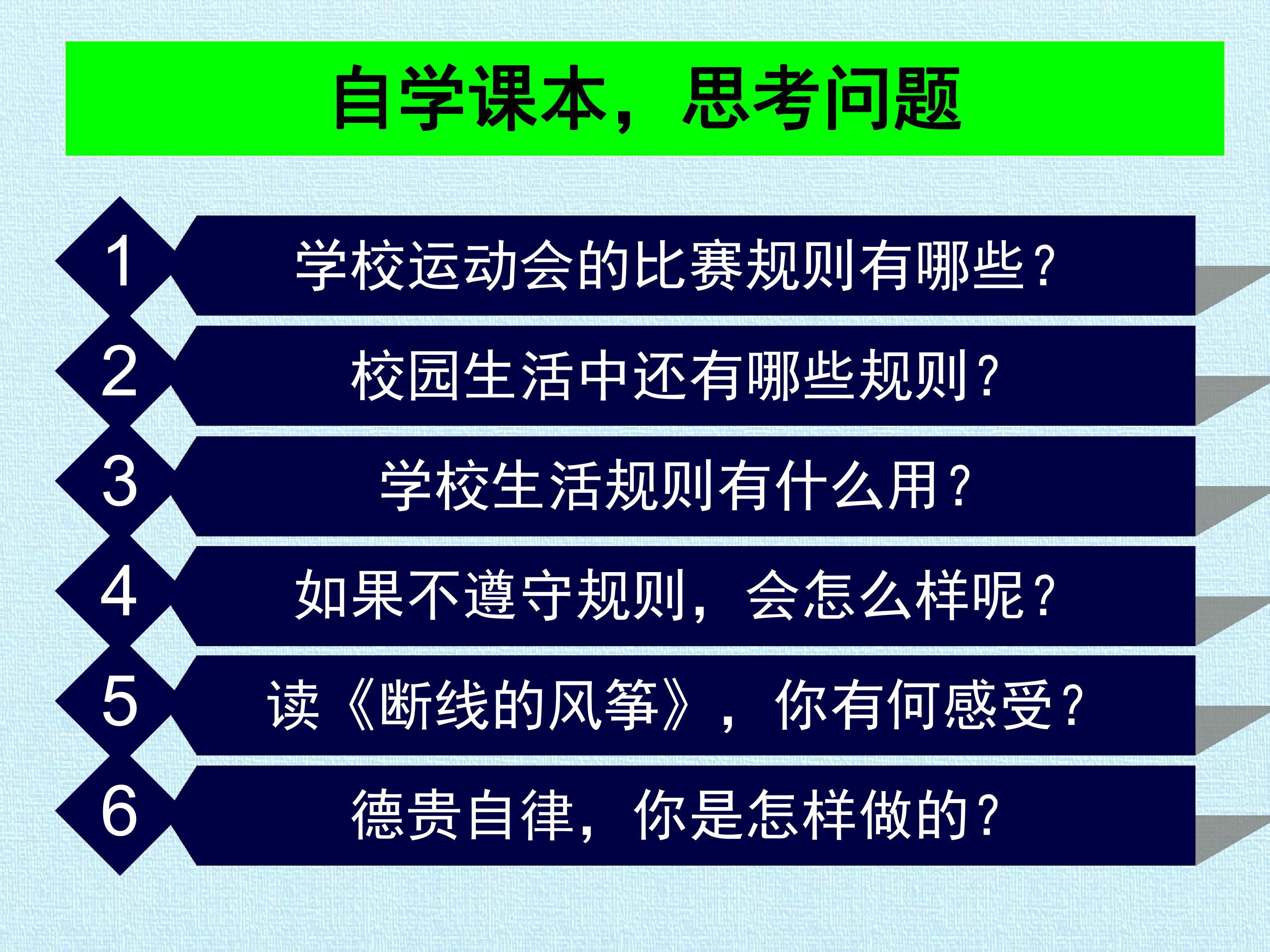 自学课本，思考问题

1 学校运动会的比赛规则有哪些？

2 校园生活中还有哪些规则？

3 学校生活规则有什么用？

4 如果不遵守规则，会怎么样呢？

5 读《断线的风筝》，你有何感受？

6 德贵自律，你是怎样做的？